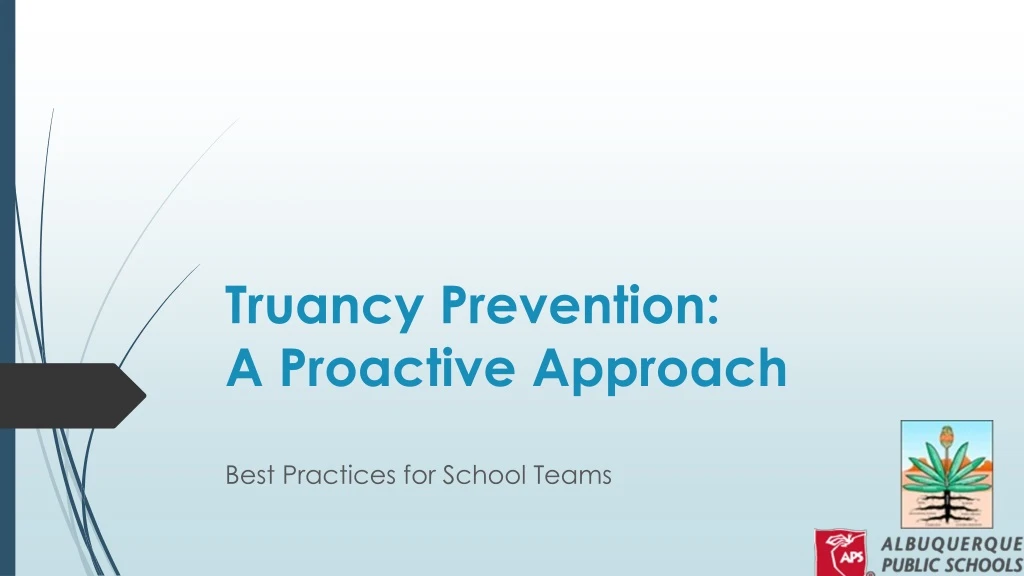 Truancy Prevention:
A Proactive Approach

Best Practices for School Teams

APS

ALBUQUERQUE
PUBLIC SCHOOLS